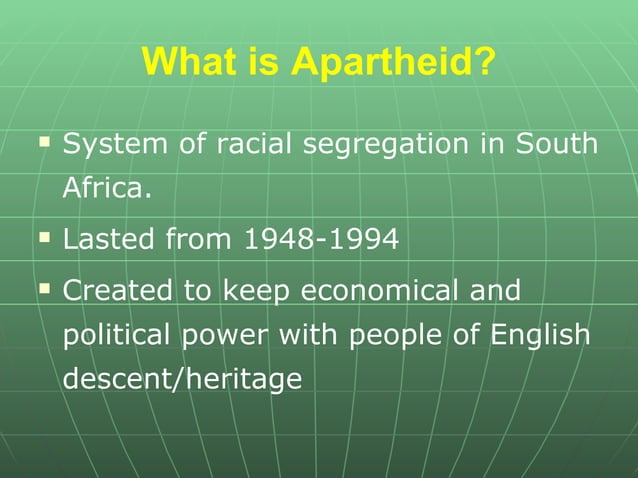 What is Apartheid?

▪ System of racial segregation in South Africa.

▪ Lasted from 1948-1994

▪ Created to keep economical and political power with people of English descent/heritage